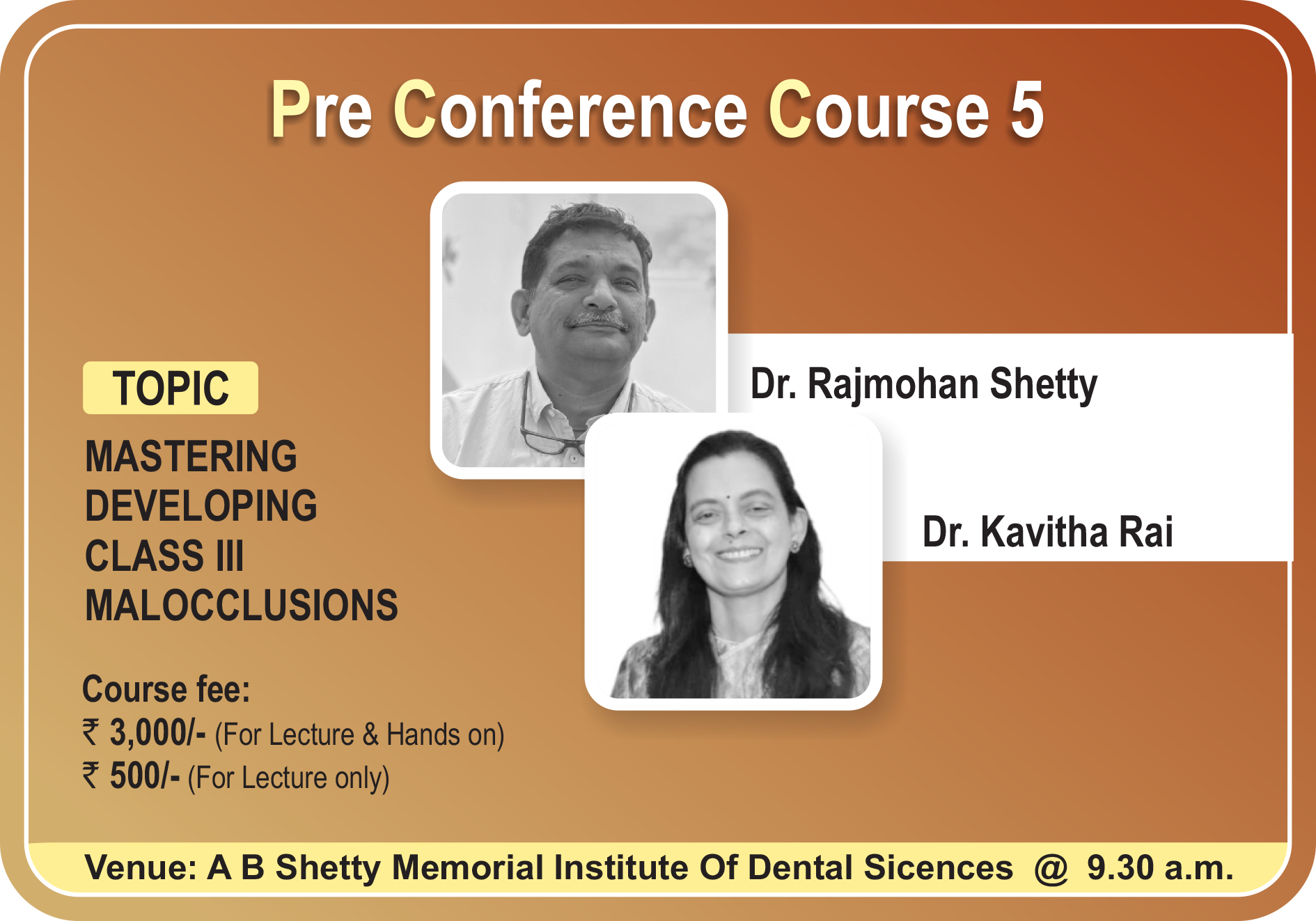 Pre Conference Course 5

Dr. Rajmohan Shetty

Dr. Kavitha Rai

TOPIC

MASTERING DEVELOPING CLASS III MALOCCLUSIONS

Course fee:
₹ 3,000/- (For Lecture & Hands on)
₹ 500/- (For Lecture only)

Venue: A B Shetty Memorial Institute Of Dental Sicences @ 9.30 a.m.